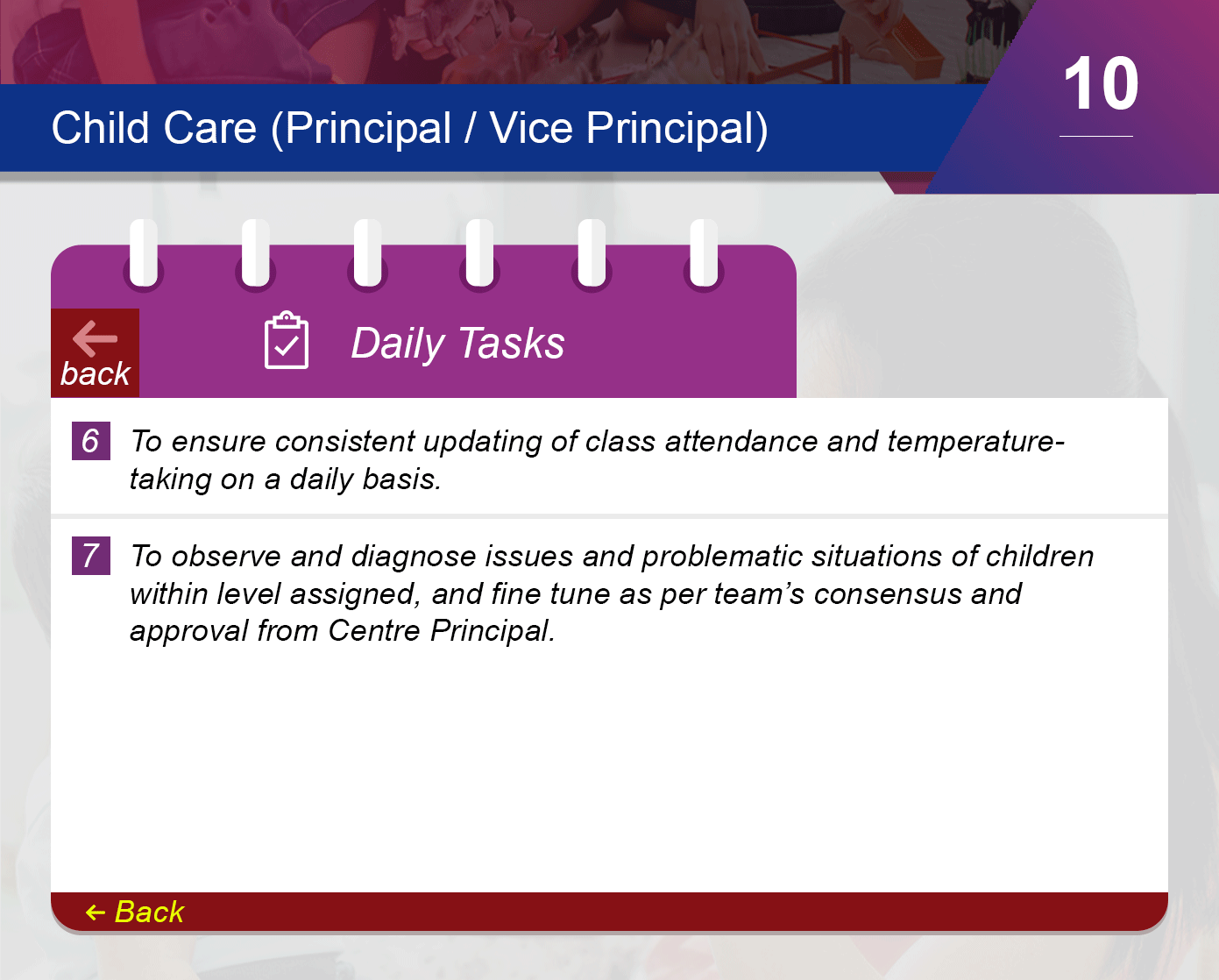 Child Care (Principal / Vice Principal)

10

back

Daily Tasks

6 To ensure consistent updating of class attendance and temperature-taking on a daily basis.

7 To observe and diagnose issues and problematic situations of children within level assigned, and fine tune as per team's consensus and approval from Centre Principal.

← Back